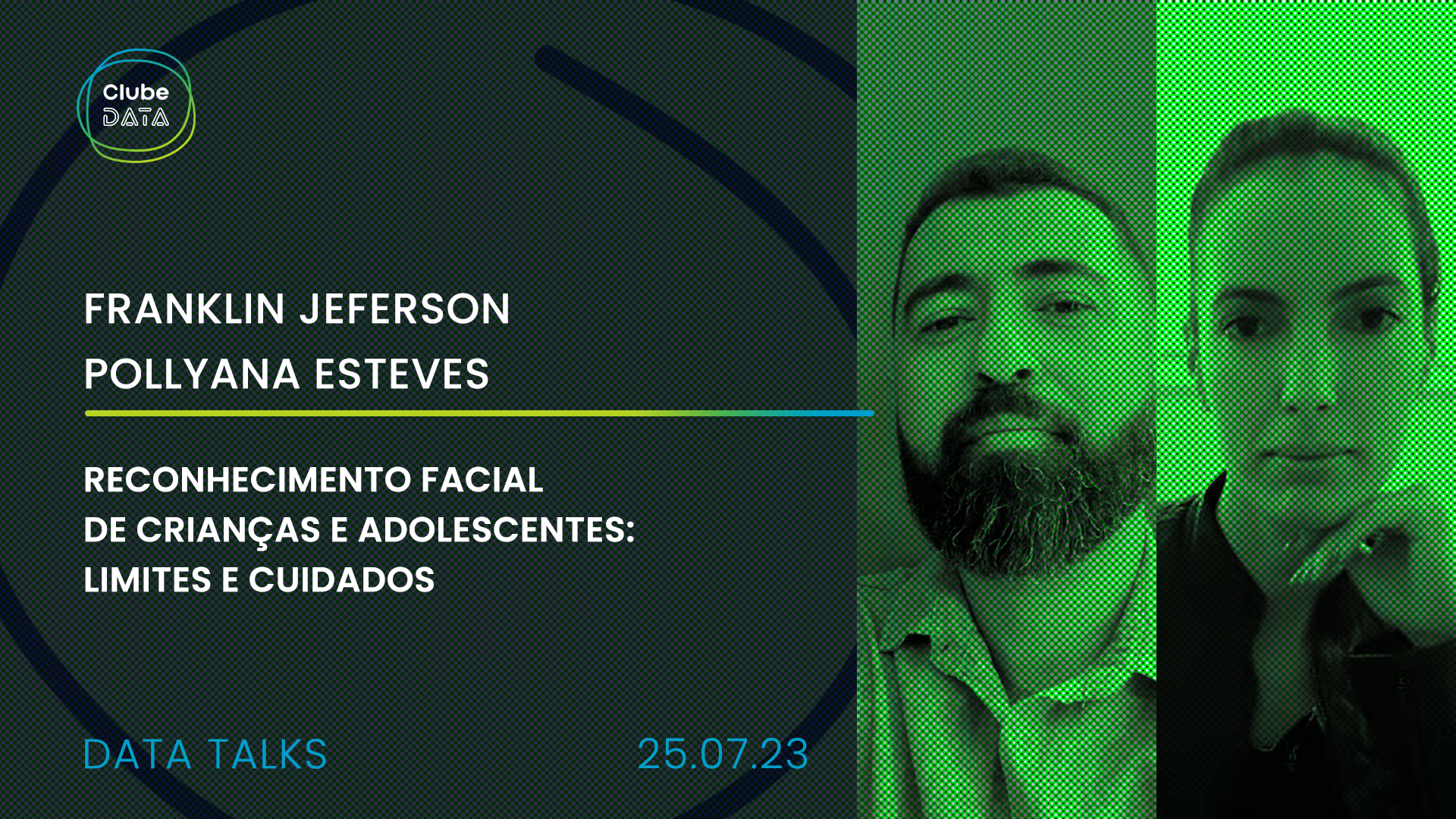 Clube DATA

FRANKLIN JEFERSON
POLLYANA ESTEVES

RECONHECIMENTO FACIAL DE CRIANÇAS E ADOLESCENTES: LIMITES E CUIDADOS

DATA TALKS

25.07.23